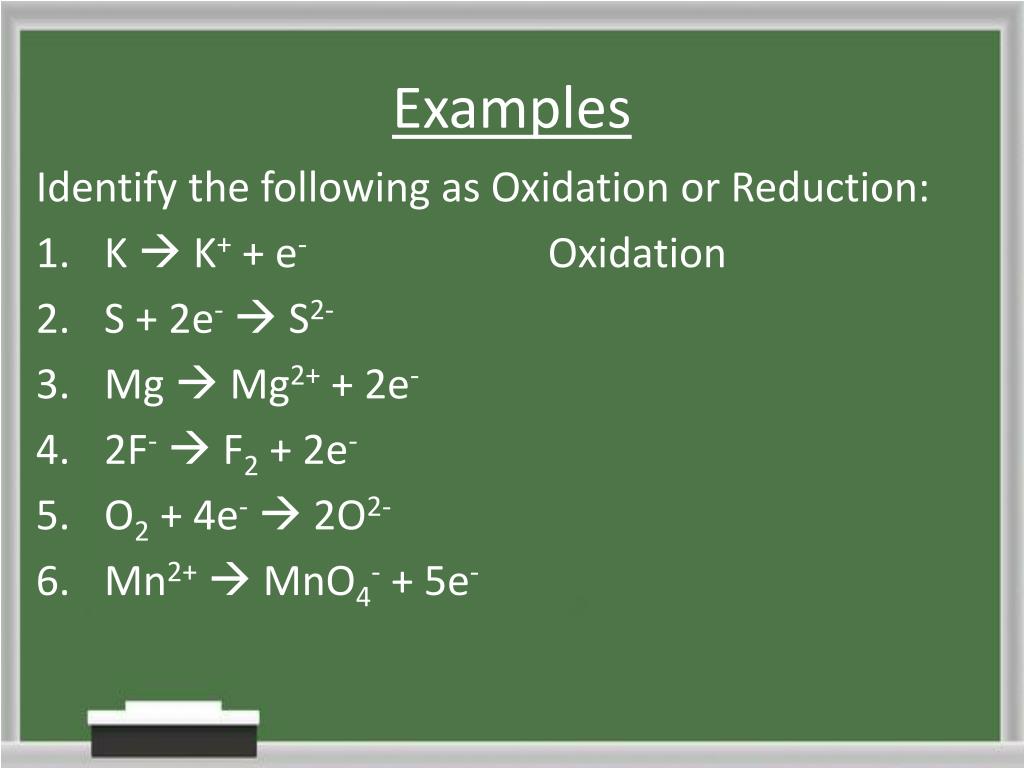 Examples

Identify the following as Oxidation or Reduction:

1. $K \rightarrow K^+ + e^-$ Oxidation
2. $S + 2e^- \rightarrow S^{2-}$
3. $Mg \rightarrow Mg^{2+} + 2e^-$
4. $2F^- \rightarrow F_2 + 2e^-$
5. $O_2 + 4e^- \rightarrow 2O^{2-}$
6. $Mn^{2+} \rightarrow MnO_4^- + 5e^-$